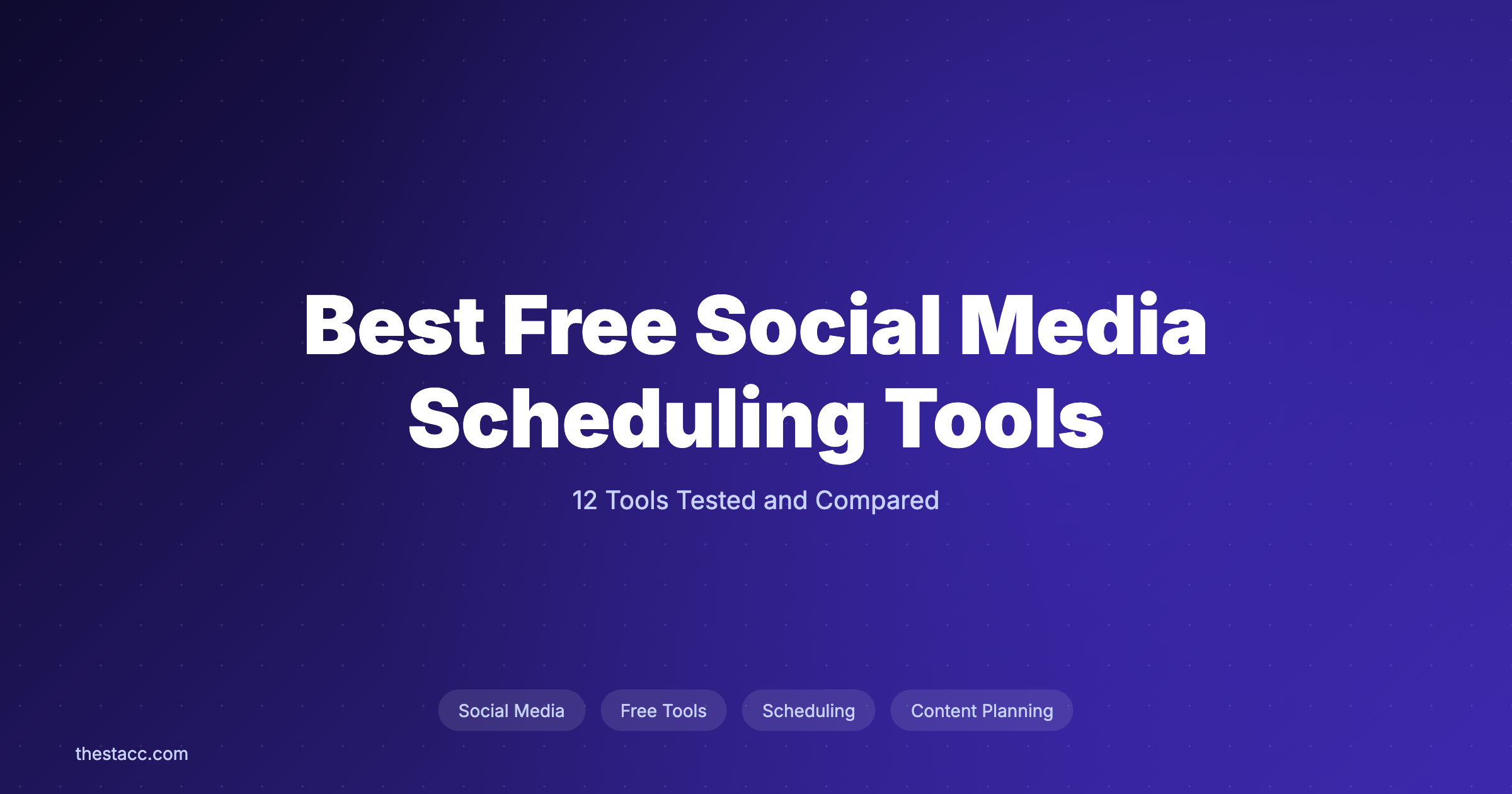 Best Free Social Media Scheduling Tools

12 Tools Tested and Compared

Social Media
Free Tools
Scheduling
Content Planning

thestacc.com